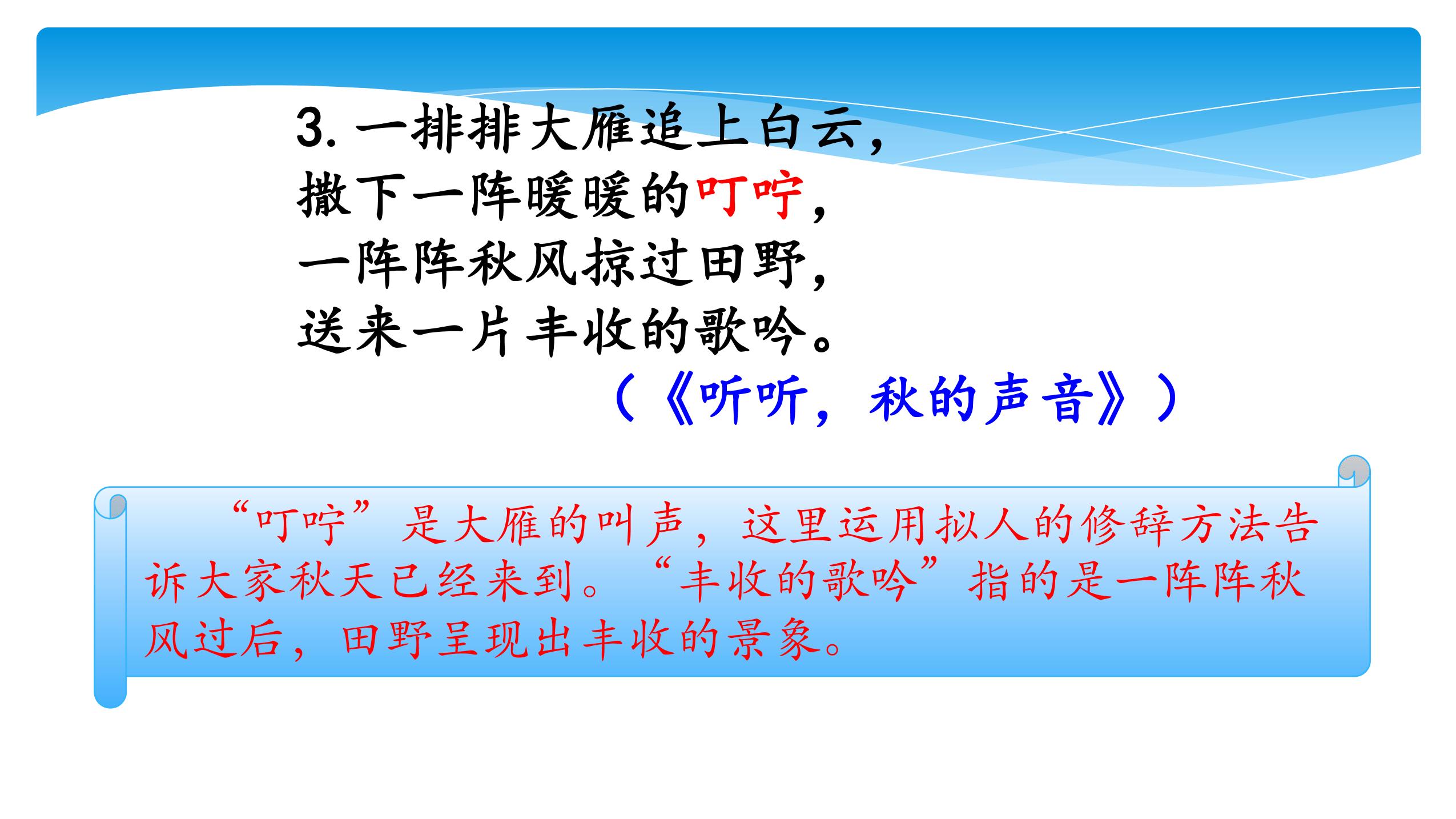 3. 一排排大雁追上白云，
撒下一阵暖暖的叮咛，
一阵阵秋风掠过田野，
送来一片丰收的歌吟。

（《听听，秋的声音》）

“叮咛”是大雁的叫声，这里运用拟人的修辞方法告诉大家秋天已经来到。“丰收的歌吟”指的是一阵阵秋风过后，田野呈现出丰收的景象。